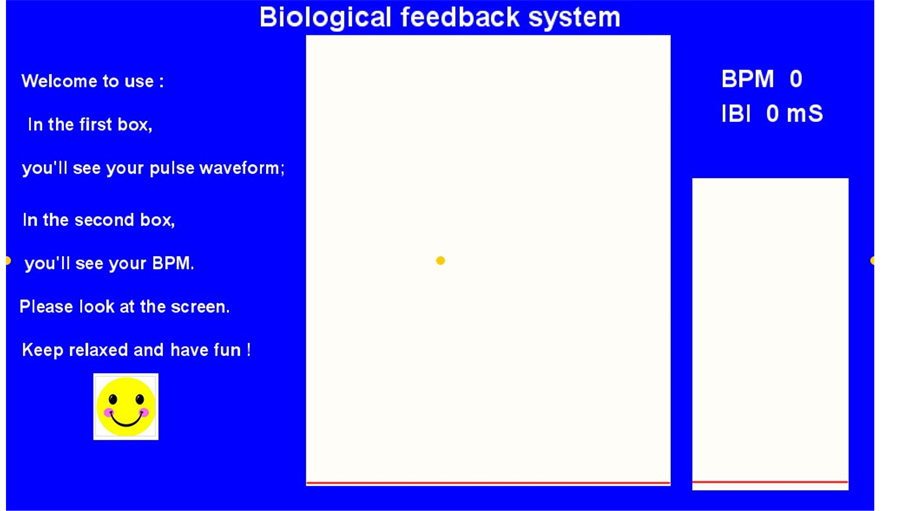 Biological feedback system

Welcome to use :

In the first box,

you'll see your pulse waveform;

In the second box,

you'll see your BPM.

Please look at the screen.

Keep relaxed and have fun !

BPM 0

IBI 0 mS